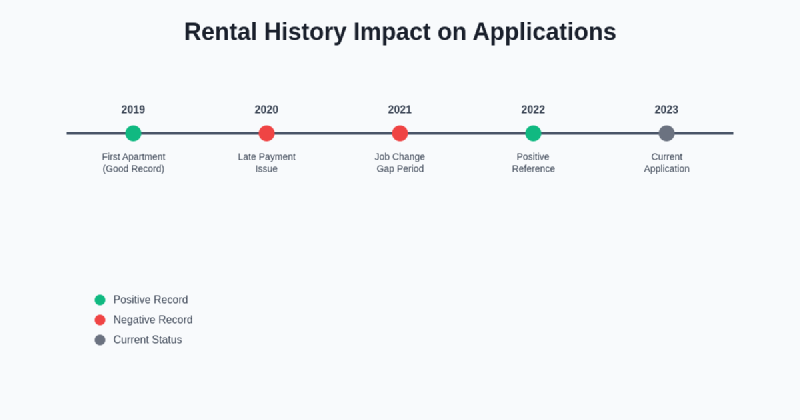 Rental History Impact on Applications

2019
First Apartment
(Good Record)

2020
Late Payment
Issue

2021
Job Change
Gap Period

2022
Positive
Reference

2023
Current
Application

Positive Record
Negative Record
Current Status